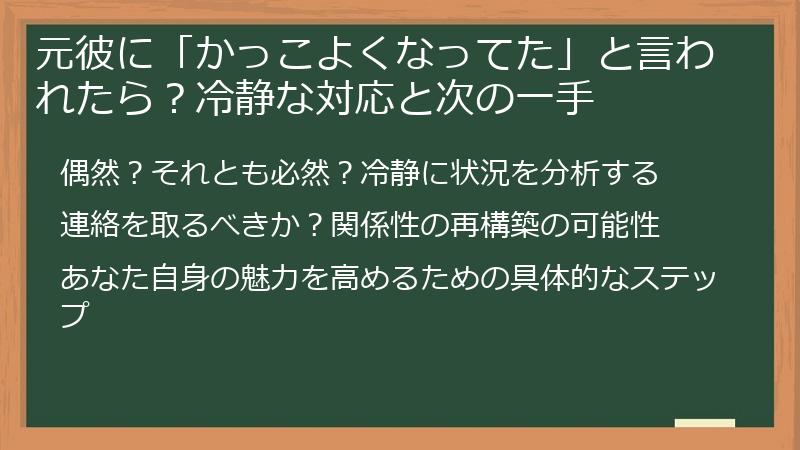 元彼に「かっこよくなってた」と言われたら？冷静な対応と次の一手

偶然？それとも必然？冷静に状況を分析する

連絡を取るべきか？関係性の再構築の可能性

あなた自身の魅力を高めるための具体的なステップ